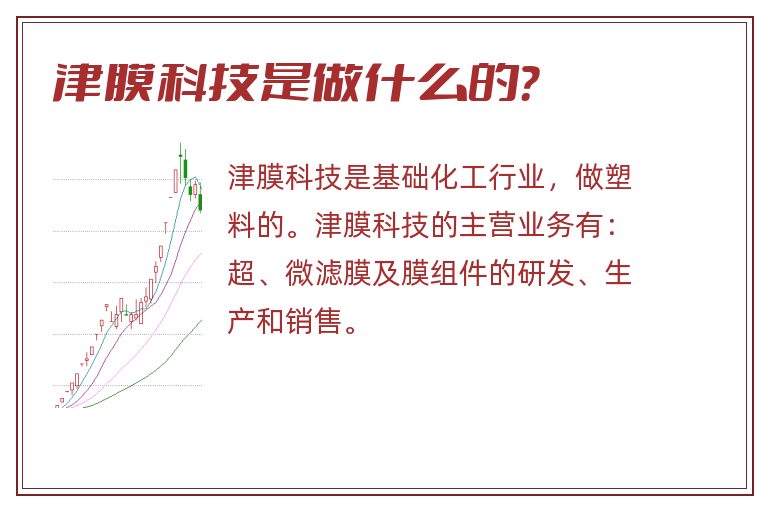 津膜科技是做什么的?

津膜科技是基础化工行业，做塑料的。津膜科技的主营业务有：超、微滤膜及膜组件的研发、生产和销售。